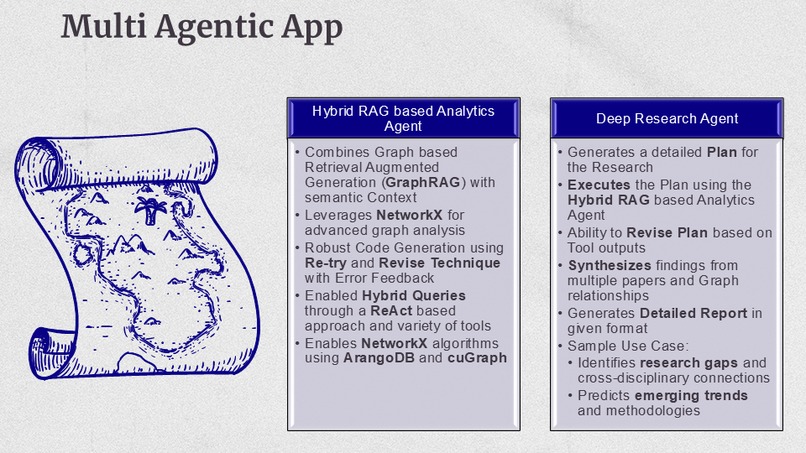 Multi Agentic App

Hybrid RAG based Analytics Agent

• Combines Graph based Retrieval Augmented Generation (GraphRAG) with semantic Context
• Leverages NetworkX for advanced graph analysis
• Robust Code Generation using Re-try and Revise Technique with Error Feedback
• Enabled Hybrid Queries through a ReAct based approach and variety of tools
• Enables NetworkX algorithms using ArangoDB and cuGraph

Deep Research Agent

• Generates a detailed Plan for the Research
• Executes the Plan using the Hybrid RAG based Analytics Agent
• Ability to Revise Plan based on Tool outputs
• Synthesizes findings from multiple papers and Graph relationships
• Generates Detailed Report in given format
• Sample Use Case:
  • Identifies research gaps and cross-disciplinary connections
  • Predicts emerging trends and methodologies